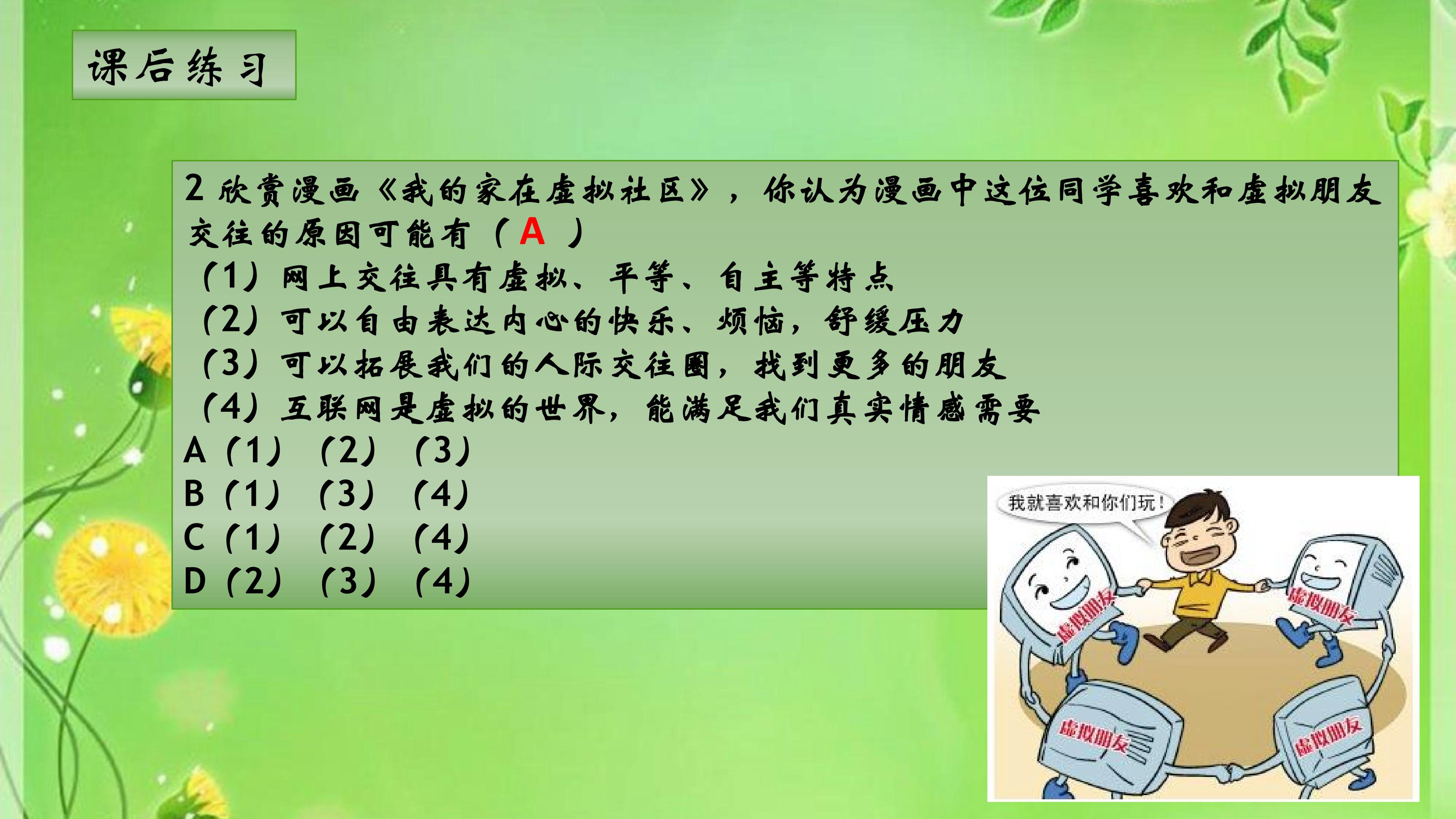 课后练习

2 欣赏漫画《我的家在虚拟社区》，你认为漫画中这位同学喜欢和虚拟朋友交往的原因可能有（ A ）
（1）网上交往具有虚拟、平等、自主等特点
（2）可以自由表达内心的快乐、烦恼，舒缓压力
（3）可以拓展我们的人际交往圈，找到更多的朋友
（4）互联网是虚拟的世界，能满足我们真实情感需要
A（1）（2）（3）
B（1）（3）（4）
C（1）（2）（4）
D（2）（3）（4）

我就喜欢和你们玩！
虚拟朋友
虚拟朋友
虚拟朋友
虚拟朋友